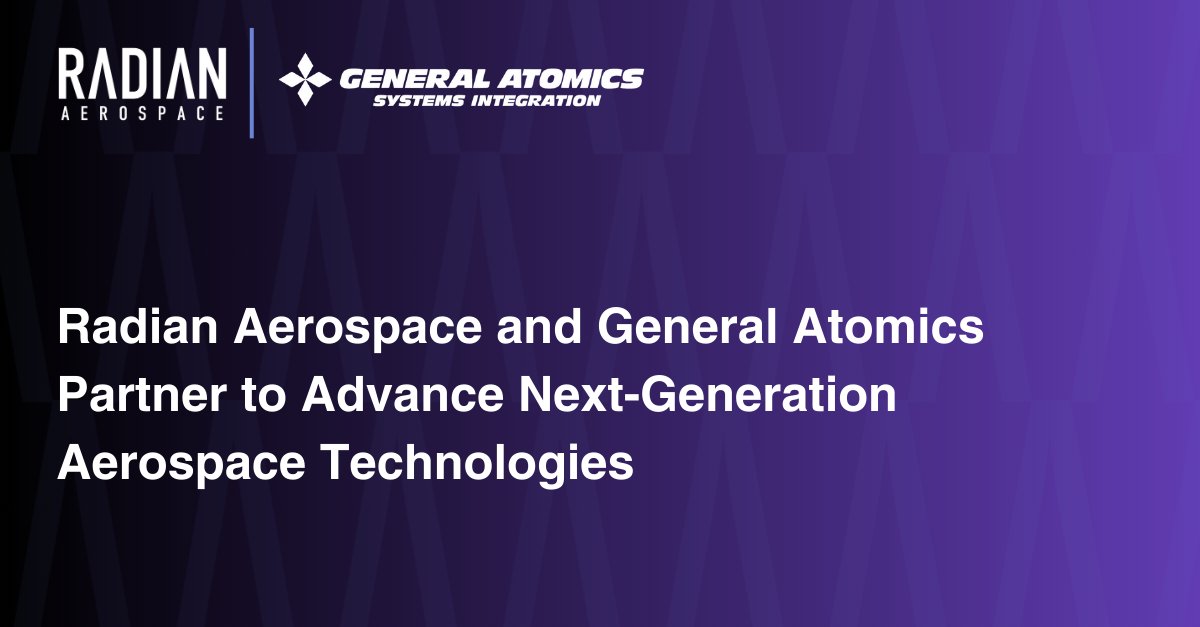 RADIAN
AEROSPACE

GENERAL ATOMICS
SYSTEMS INTEGRATION

Radian Aerospace and General Atomics Partner to Advance Next-Generation Aerospace Technologies